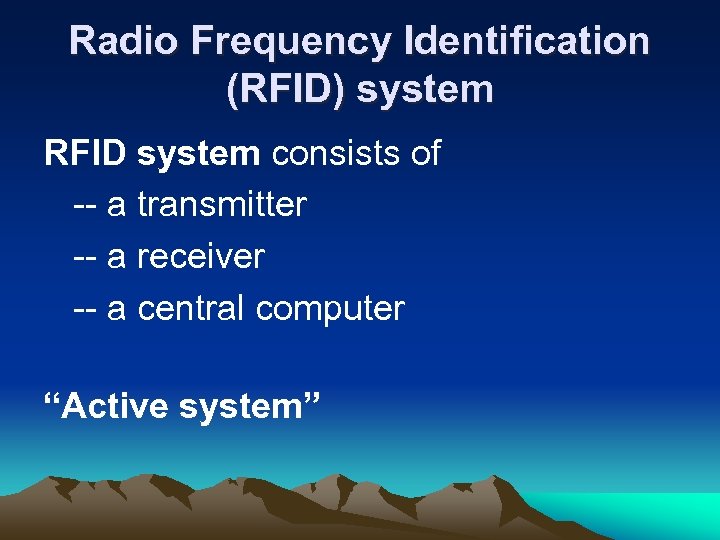 Radio Frequency Identification (RFID) system

RFID system consists of

-- a transmitter

-- a receiver

-- a central computer

“Active system”